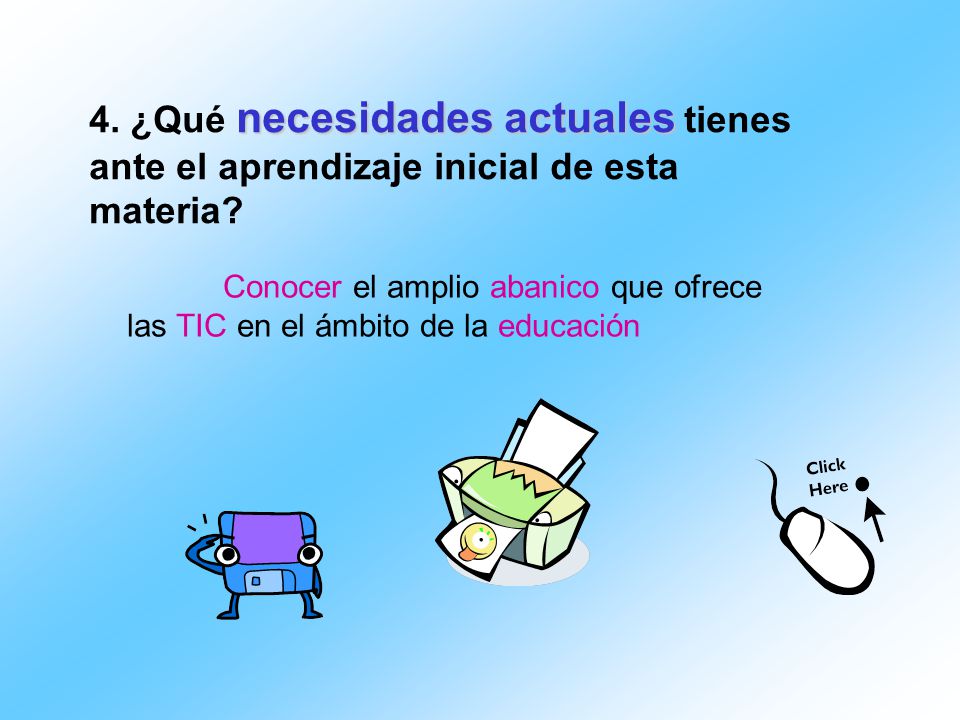 4. ¿Qué necesidades actuales tienes ante el aprendizaje inicial de esta materia?

Conocer el amplio abanico que ofrece las TIC en el ámbito de la educación

Click Here